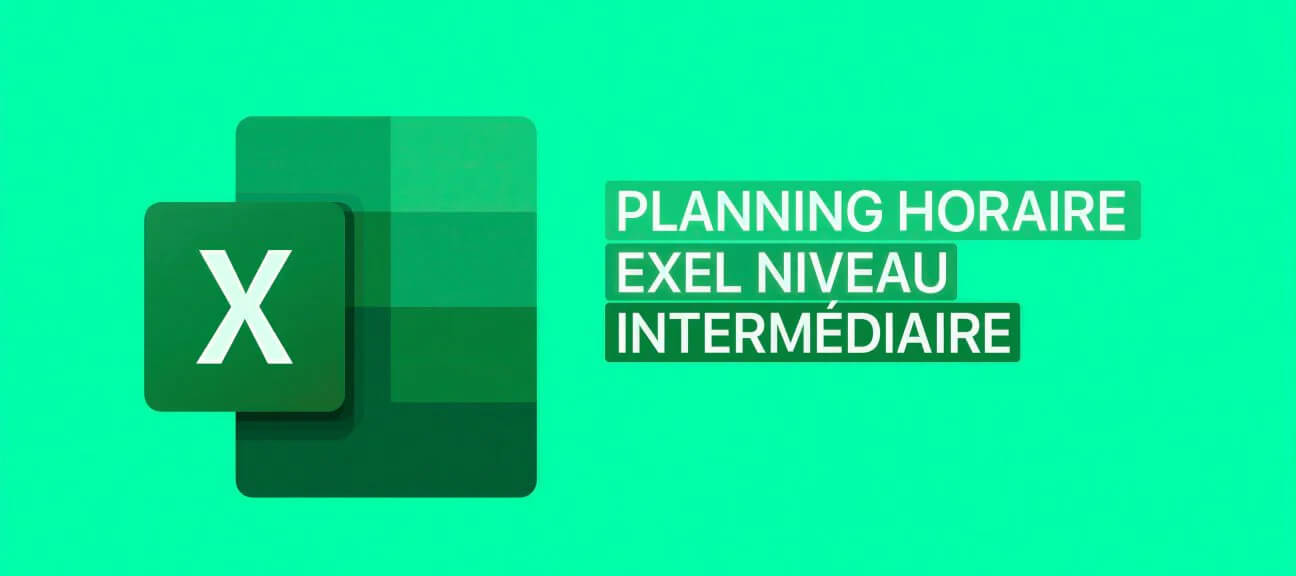 X

PLANNING HORAIRE
EXEL NIVEAU
INTERMÉDIAIRE